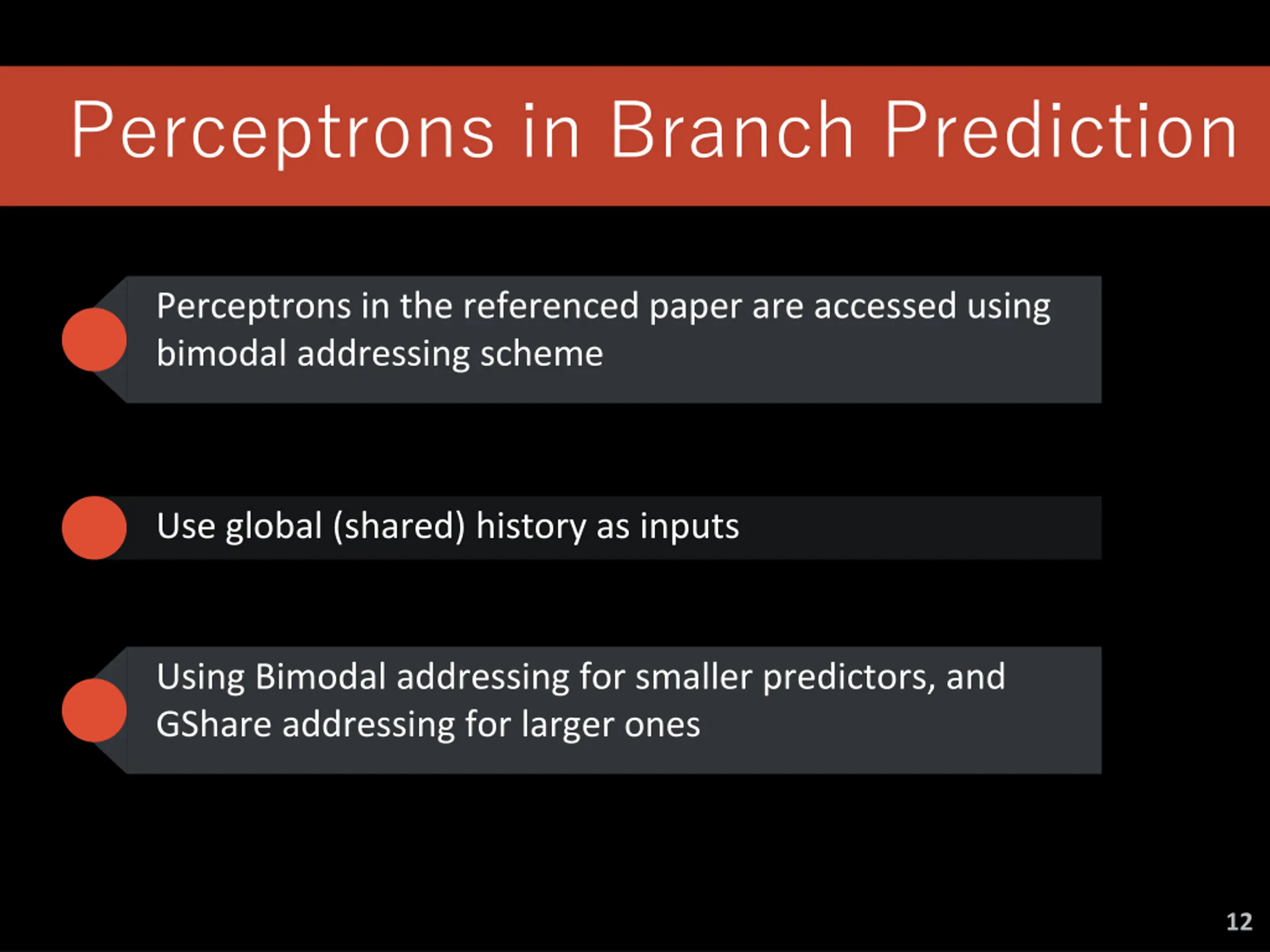 Perceptrons in Branch Prediction

Perceptrons in the referenced paper are accessed using bimodal addressing scheme

Use global (shared) history as inputs

Using Bimodal addressing for smaller predictors, and GShare addressing for larger ones

12